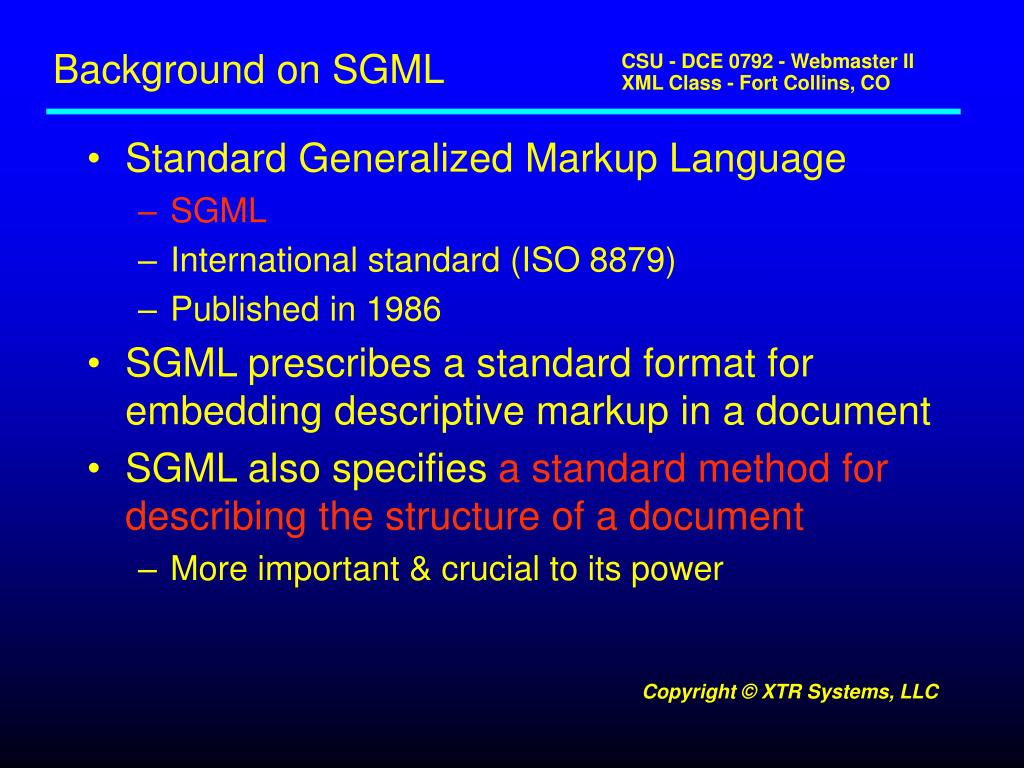 Background on SGML

CSU - DCE 0792 - Webmaster II
XML Class - Fort Collins, CO

• Standard Generalized Markup Language
– SGML
– International standard (ISO 8879)
– Published in 1986
• SGML prescribes a standard format for embedding descriptive markup in a document
• SGML also specifies a standard method for describing the structure of a document
– More important & crucial to its power

Copyright © XTR Systems, LLC